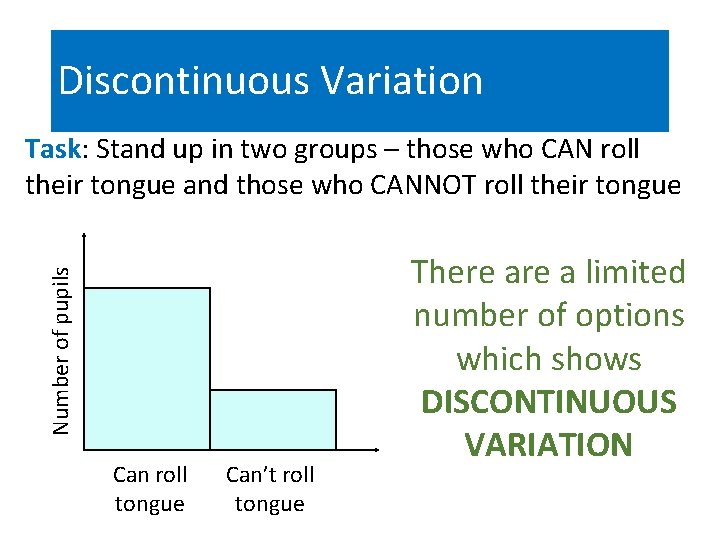 Discontinuous Variation

Task: Stand up in two groups – those who CAN roll their tongue and those who CANNOT roll their tongue

Number of pupils

Can roll tongue

Can't roll tongue

There are a limited number of options which shows DISCONTINUOUS VARIATION